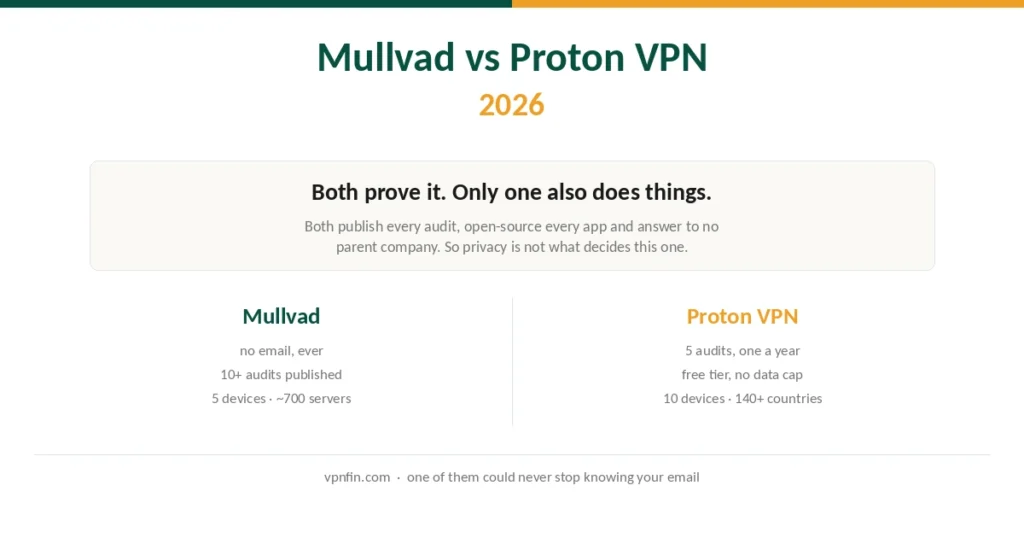 Mullvad vs Proton VPN
2026

Both prove it. Only one also does things.

Both publish every audit, open-source every app and answer to no parent company. So privacy is not what decides this one.

Mullvad

no email, ever
10+ audits published
5 devices · ~700 servers

Proton VPN

5 audits, one a year
free tier, no data cap
10 devices · 140+ countries

vpnfin.com · one of them could never stop knowing your email